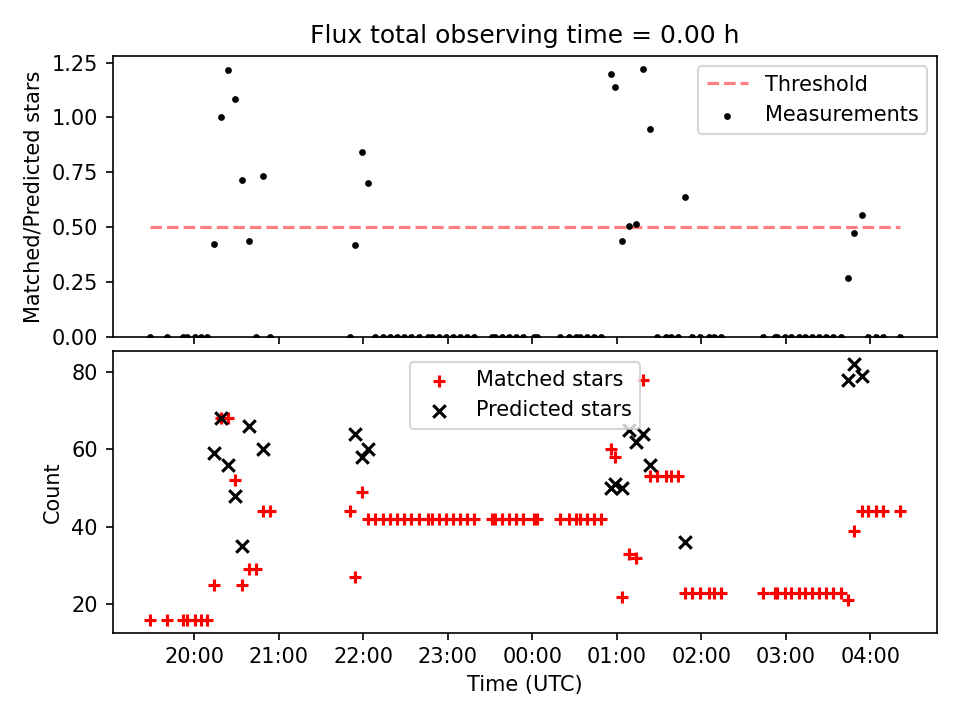 Flux total observing time = 0.00 h

Matched/Predicted stars

1.25
1.00
0.75
0.50
0.25
0.00

Threshold
Measurements

Count

80
60
40
20

Matched stars
Predicted stars

20:00
21:00
22:00
23:00
00:00
01:00
02:00
03:00
04:00

Time (UTC)